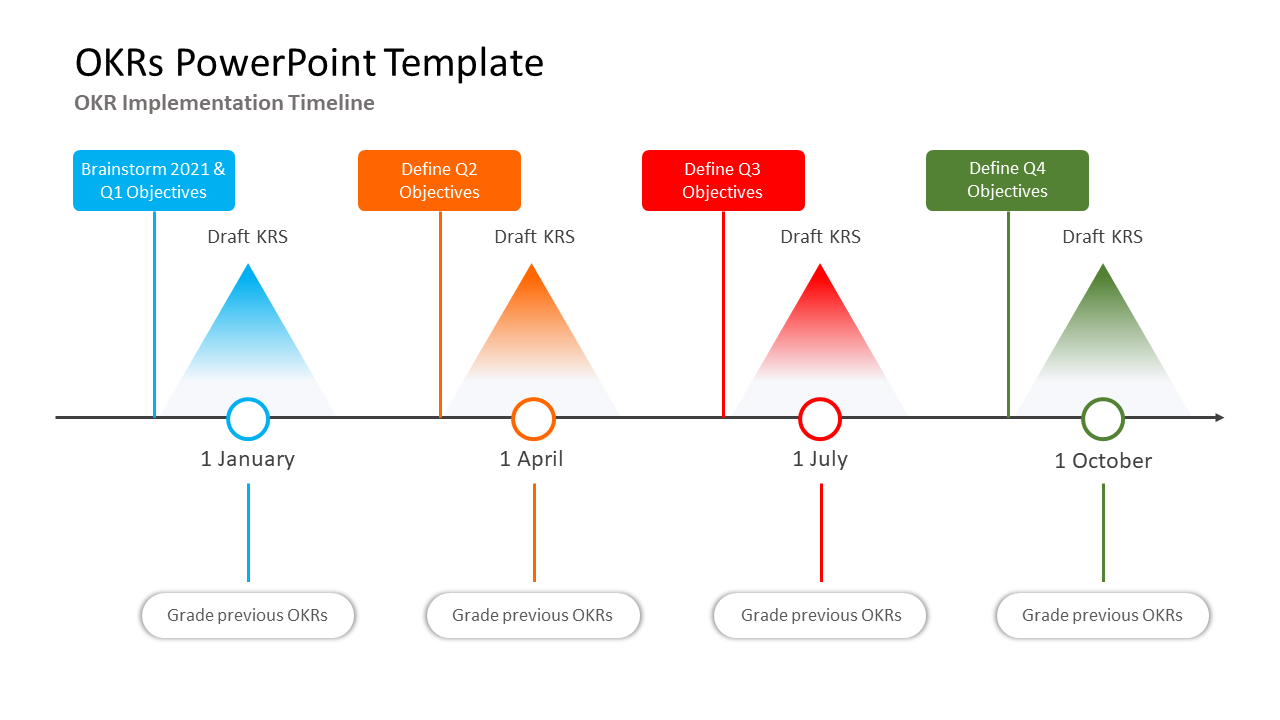 OKRs PowerPoint Template

OKR Implementation Timeline

Brainstorm 2021 & Q1 Objectives

Draft KRS

1 January

Grade previous OKRs

Define Q2 Objectives

Draft KRS

1 April

Grade previous OKRs

Define Q3 Objectives

Draft KRS

1 July

Grade previous OKRs

Define Q4 Objectives

Draft KRS

1 October

Grade previous OKRs